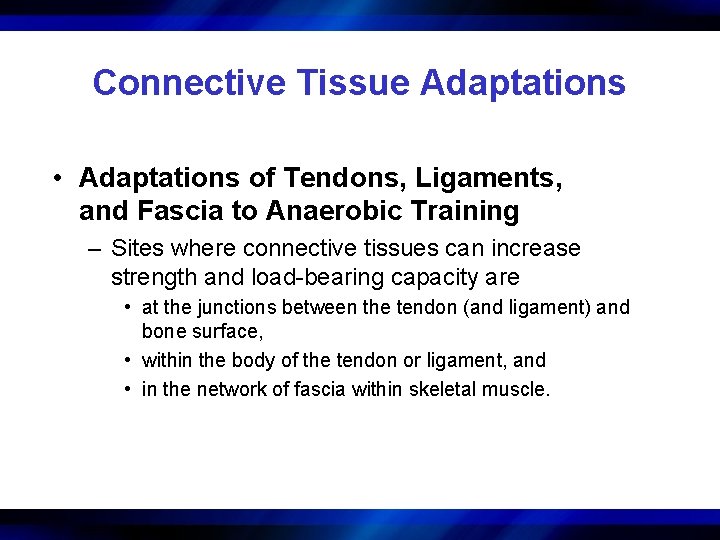 Connective Tissue Adaptations

• Adaptations of Tendons, Ligaments, and Fascia to Anaerobic Training

– Sites where connective tissues can increase strength and load-bearing capacity are

• at the junctions between the tendon (and ligament) and bone surface,

• within the body of the tendon or ligament, and

• in the network of fascia within skeletal muscle.